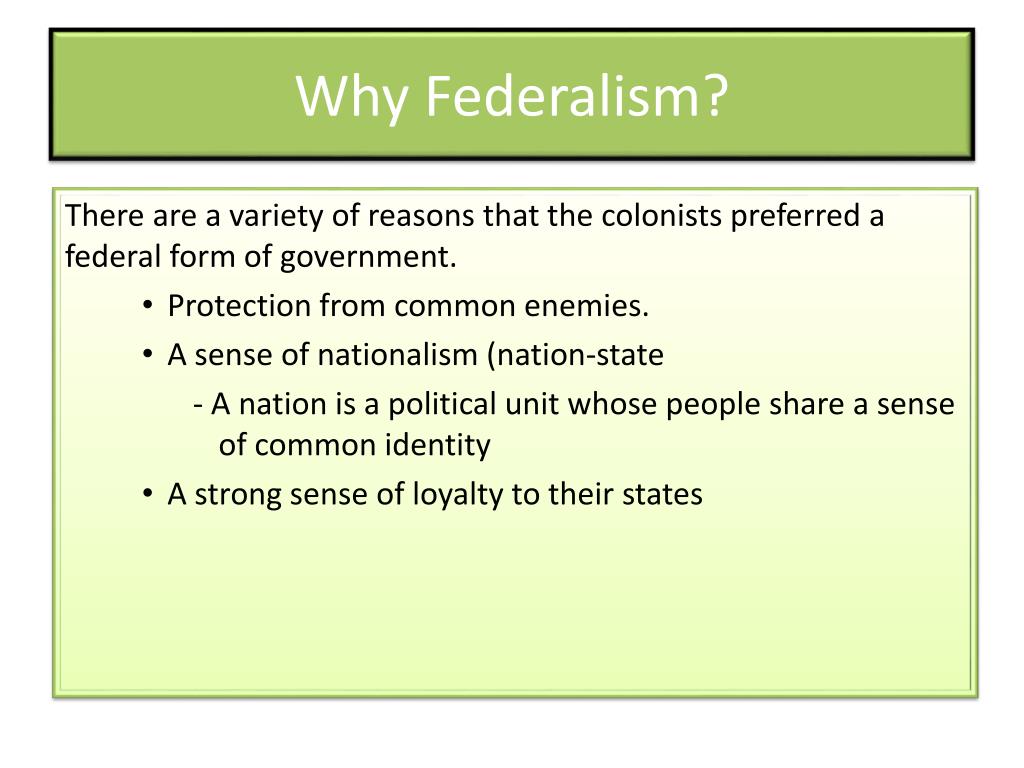 Why Federalism?

There are a variety of reasons that the colonists preferred a federal form of government.

• Protection from common enemies.
• A sense of nationalism (nation-state
- A nation is a political unit whose people share a sense of common identity
• A strong sense of loyalty to their states